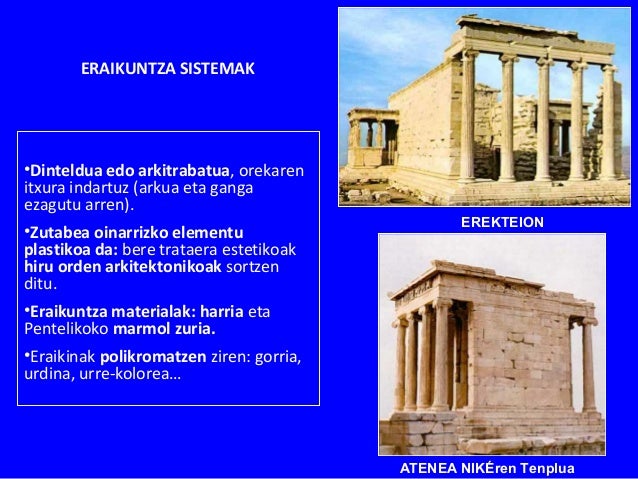 ERAIKUNTZA SISTEMAK

•Dinteldua edo arkitrabatua, orekaren itxura indartuz (arkua eta ganga ezagutu arren).

•Zutabea oinarrizko elementu plastikoa da: bere trataera estetikoak hiru orden arkitektonikoak sortzen ditu.

•Eraikuntza materialak: harria eta Pentelikoko marmol zuria.

•Eraikinak polikromatzen ziren: gorria, urdina, urre-kolorea…

EREKTEION

ATENEA NIKÉren Tenplua